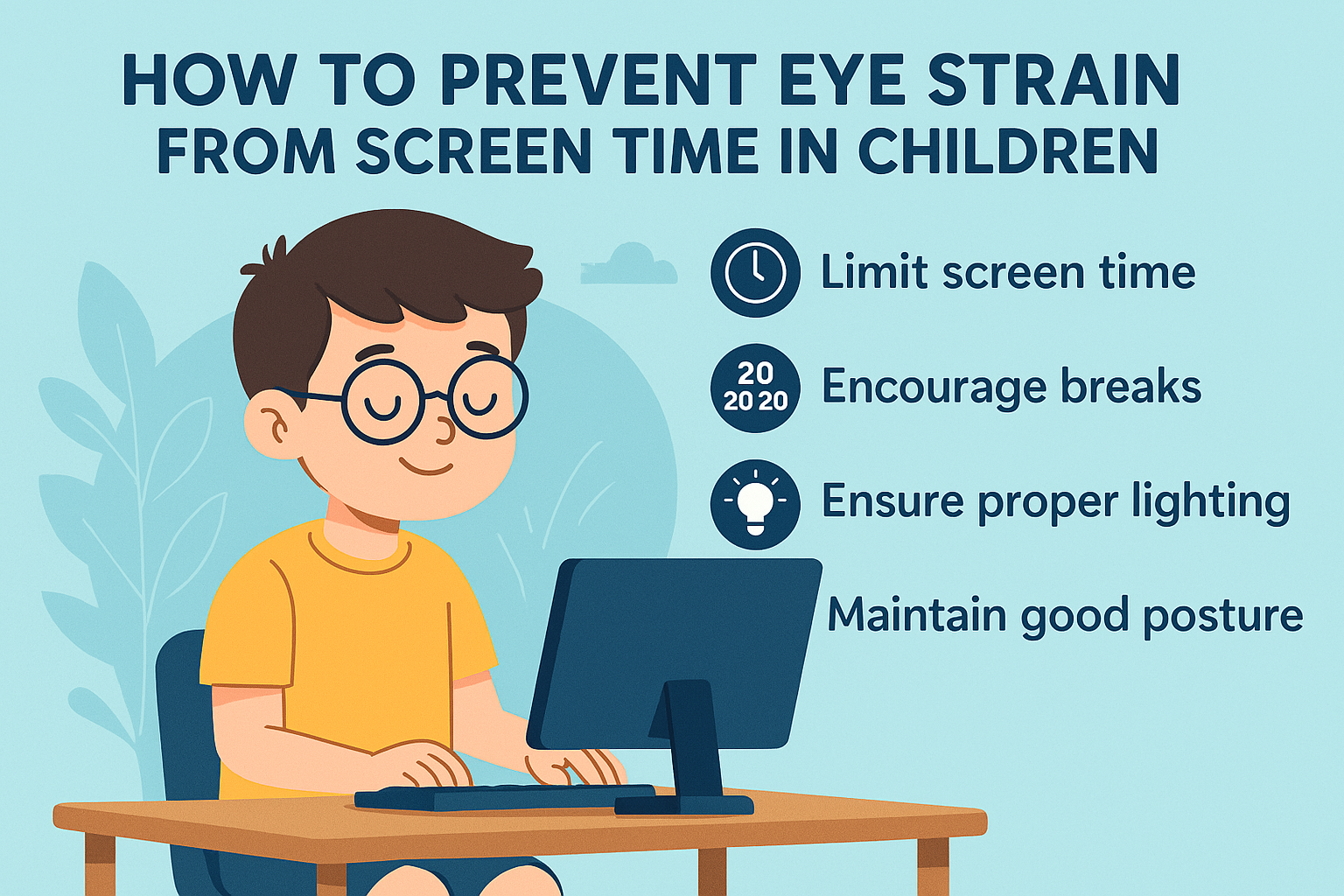 HOW TO PREVENT EYE STRAIN FROM SCREEN TIME IN CHILDREN

Limit screen time

20
20 20

Encourage breaks

Ensure proper lighting

Maintain good posture